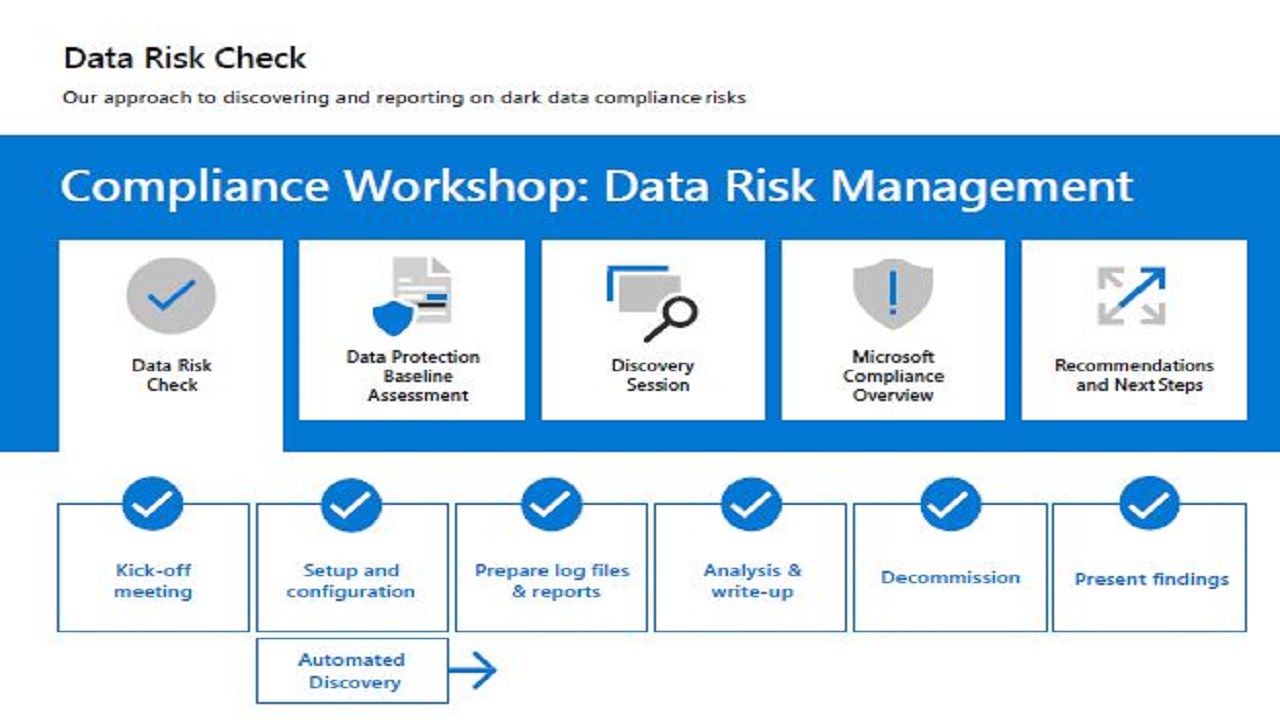 Data Risk Check

Our approach to discovering and reporting on dark data compliance risks

Compliance Workshop: Data Risk Management

Data Risk Check

Data Protection Baseline Assessment

Discovery Session

Microsoft Compliance Overview

Recommendations and Next Steps

Kick-off meeting

Setup and configuration

Prepare log files & reports

Analysis & write-up

Decommission

Present findings

Automated Discovery